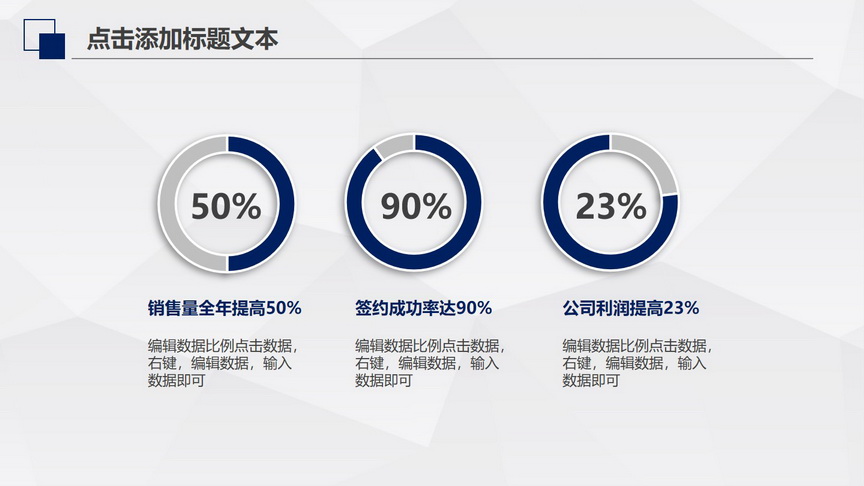 点击添加标题文本

50%

销售量全年提高50%

编辑数据比例点击数据，右键，编辑数据，输入数据即可

90%

签约成功率达90%

编辑数据比例点击数据，右键，编辑数据，输入数据即可

23%

公司利润提高23%

编辑数据比例点击数据，右键，编辑数据，输入数据即可